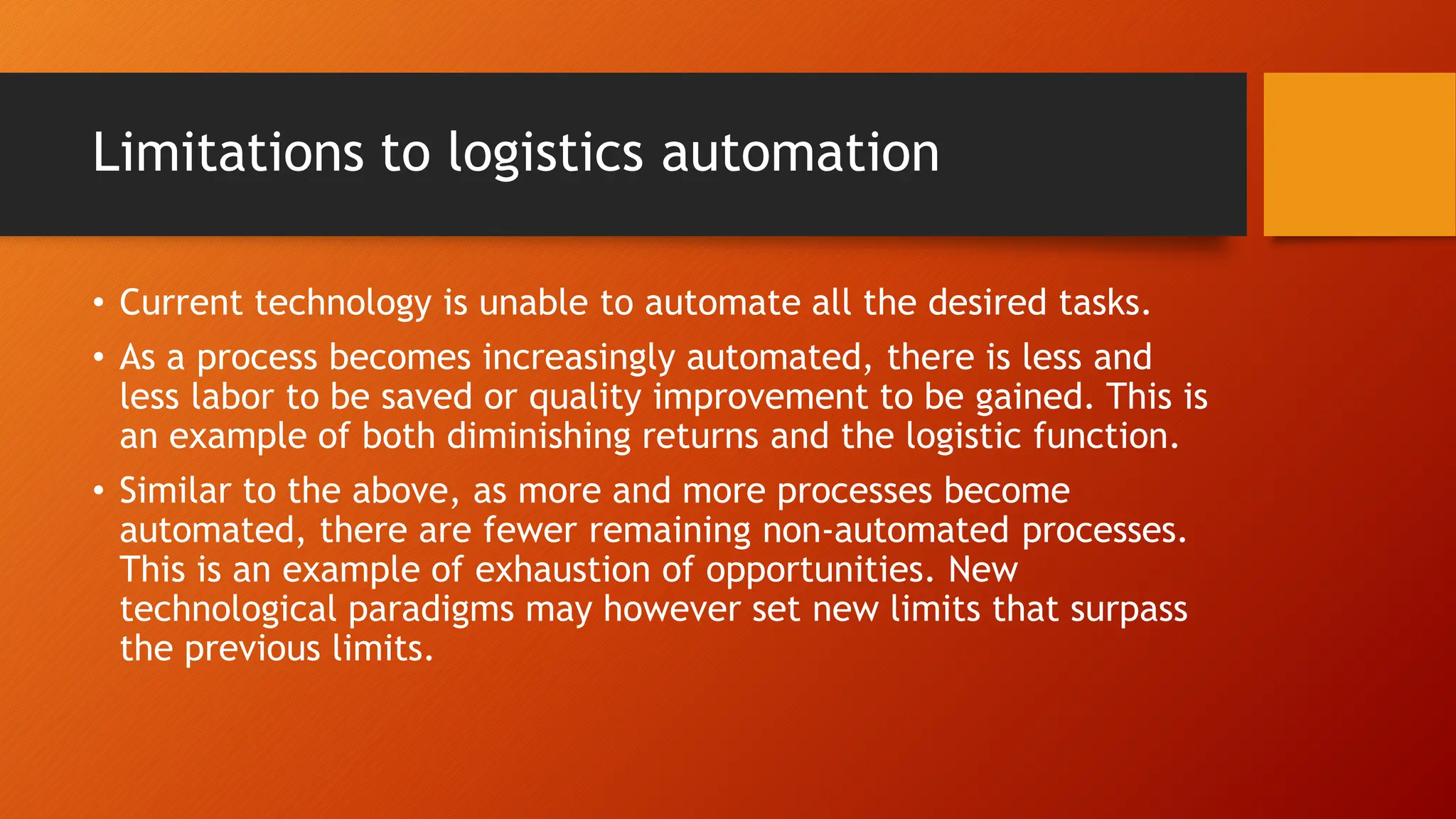 Limitations to logistics automation

• Current technology is unable to automate all the desired tasks.

• As a process becomes increasingly automated, there is less and less labor to be saved or quality improvement to be gained. This is an example of both diminishing returns and the logistic function.

• Similar to the above, as more and more processes become automated, there are fewer remaining non-automated processes. This is an example of exhaustion of opportunities. New technological paradigms may however set new limits that surpass the previous limits.